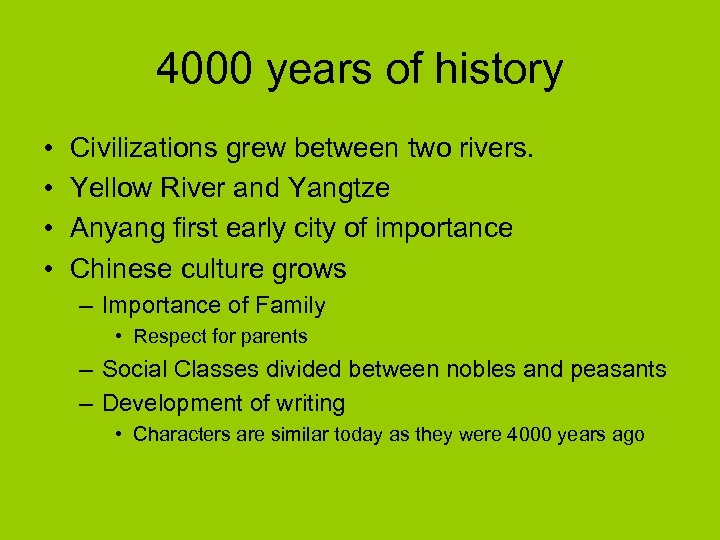 4000 years of history

• Civilizations grew between two rivers.
• Yellow River and Yangtze
• Anyang first early city of importance
• Chinese culture grows
  – Importance of Family
    • Respect for parents
  – Social Classes divided between nobles and peasants
  – Development of writing
    • Characters are similar today as they were 4000 years ago